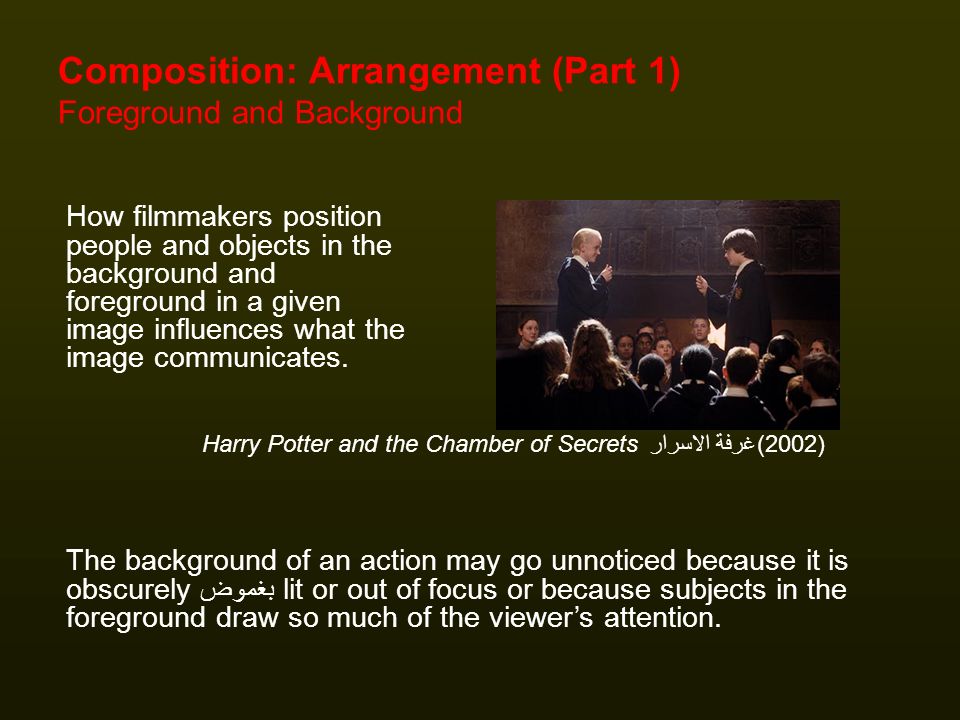 Composition: Arrangement (Part 1)
Foreground and Background

How filmmakers position people and objects in the background and foreground in a given image influences what the image communicates.

Harry Potter and the Chamber of Secrets غرفة الاسرار (2002)

The background of an action may go unnoticed because it is obscurely بغموض lit or out of focus or because subjects in the foreground draw so much of the viewer's attention.